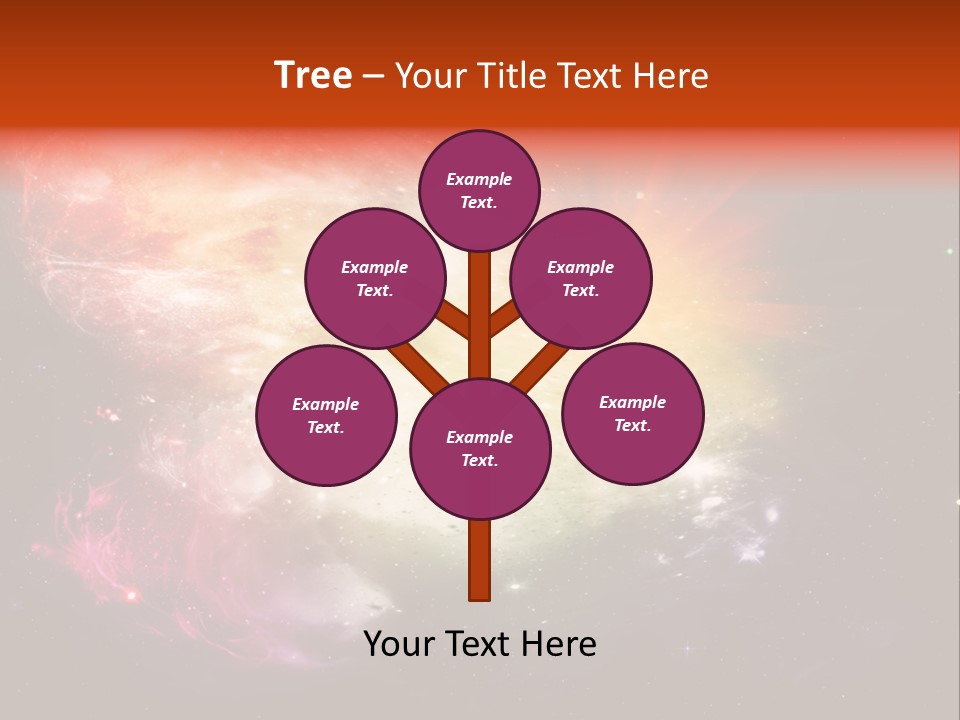 Tree – Your Title Text Here

Example Text.

Example Text.

Example Text.

Example Text.

Example Text.

Example Text.

Your Text Here